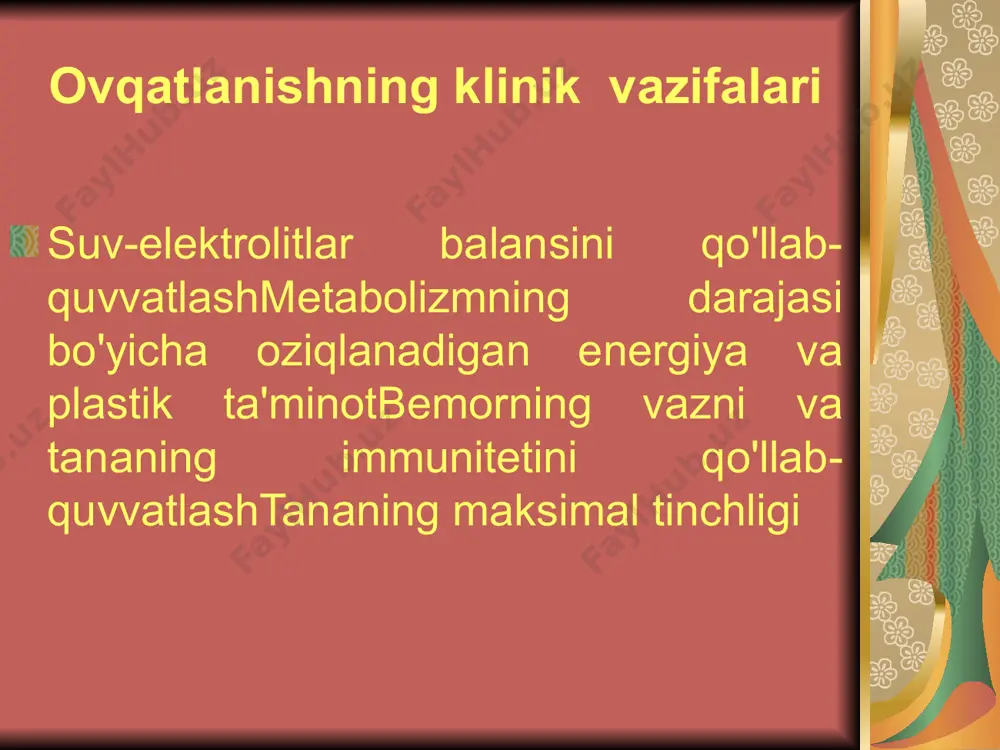 Ovqatlanishning klinik vazifalari

Suv-elektrolitlar balansini qo'llab-quvvatlashMetabolizmning darajasi bo'yicha oziqlanadigan energiya va plastik ta'minotBemorning vazni va tananing immunitetini qo'llab-quvvatlashTananing maksimal tinchligi

FaylHub.uz